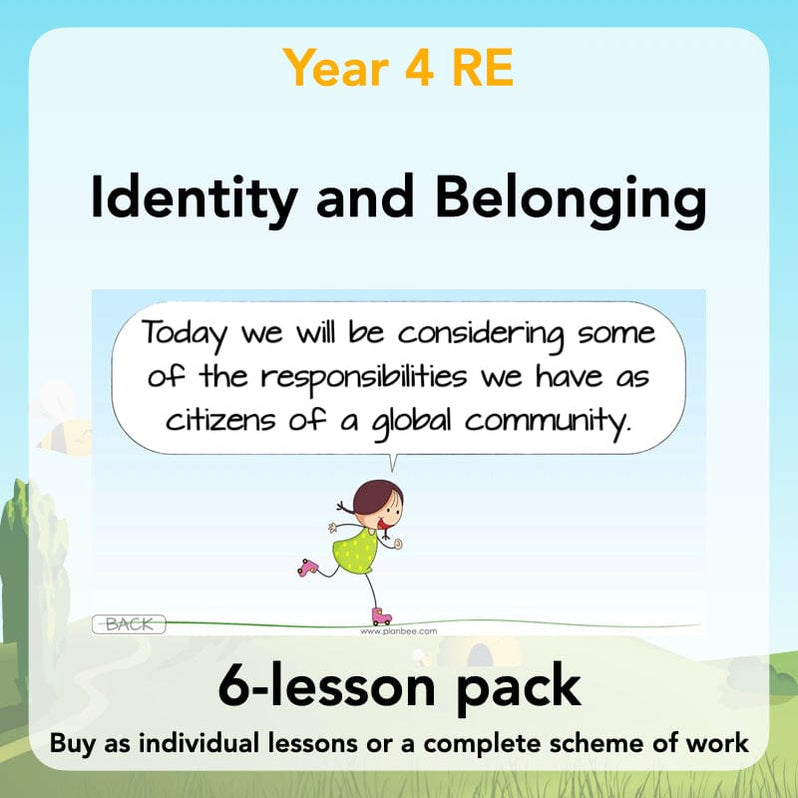 Year 4 RE

Identity and Belonging

Today we will be considering some of the responsibilities we have as citizens of a global community.

BACK

www.planbee.com

6-lesson pack

Buy as individual lessons or a complete scheme of work